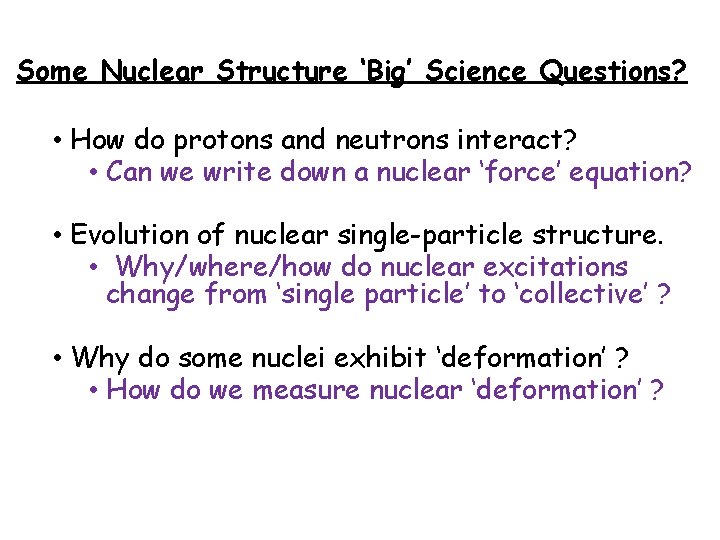 Some Nuclear Structure ‘Big’ Science Questions?

• How do protons and neutrons interact?
  • Can we write down a nuclear ‘force’ equation?

• Evolution of nuclear single-particle structure.
  • Why/where/how do nuclear excitations change from ‘single particle’ to ‘collective’ ?

• Why do some nuclei exhibit ‘deformation’ ?
  • How do we measure nuclear ‘deformation’ ?